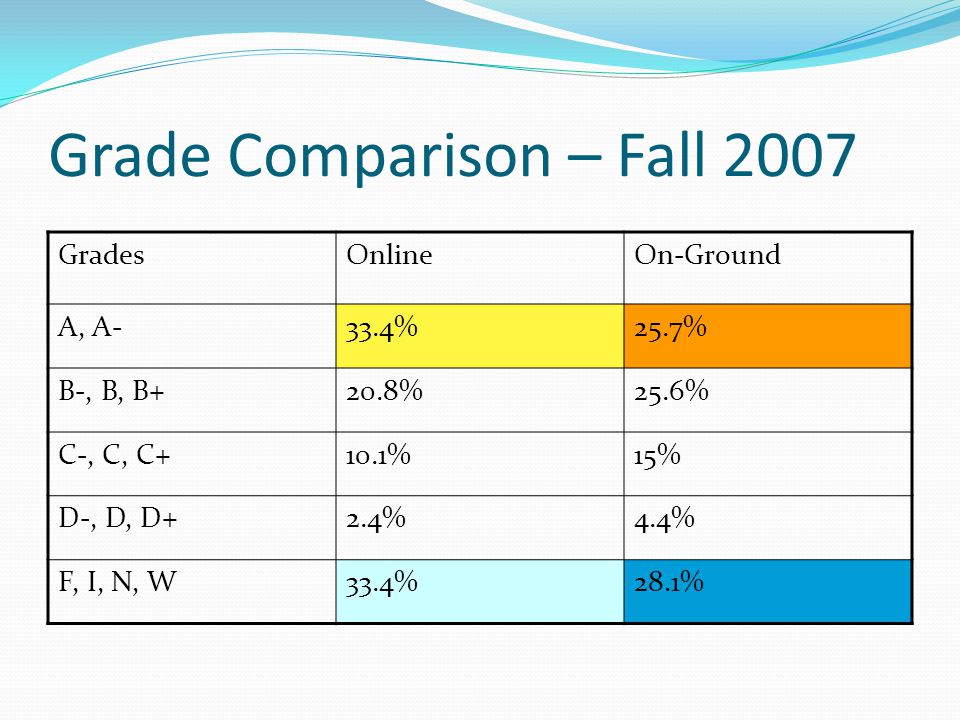 Grade Comparison – Fall 2007

| Grades | Online | On-Ground |
|---|---|---|
| A, A- | 33.4% | 25.7% |
| B-, B, B+ | 20.8% | 25.6% |
| C-, C, C+ | 10.1% | 15% |
| D-, D, D+ | 2.4% | 4.4% |
| F, I, N, W | 33.4% | 28.1% |